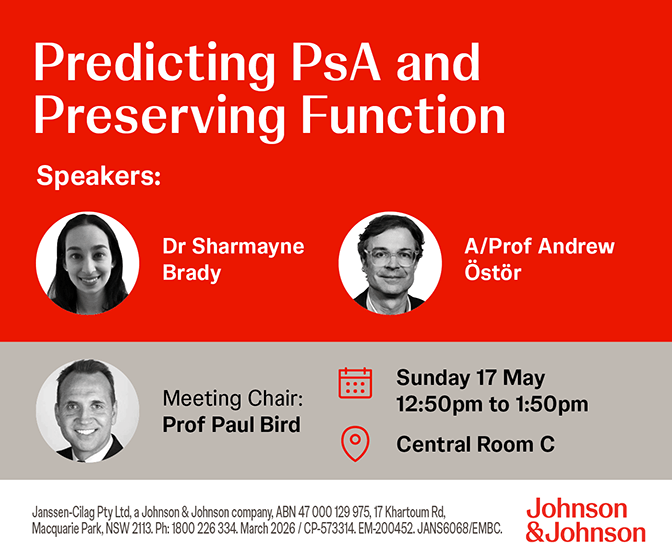 Predicting PsA and Preserving Function

Speakers:

Dr Sharmayne Brady

A/Prof Andrew Östör

Meeting Chair:
Prof Paul Bird

Sunday 17 May
12:50pm to 1:50pm

Central Room C

Janssen-Cilag Pty Ltd, a Johnson & Johnson company, ABN 47 000 129 975, 17 Khartoum Rd, Macquarie Park, NSW 2113. Ph: 1800 226 334. March 2026 / CP-573314. EM-200452. JANS6068/EMBC.

Johnson & Johnson